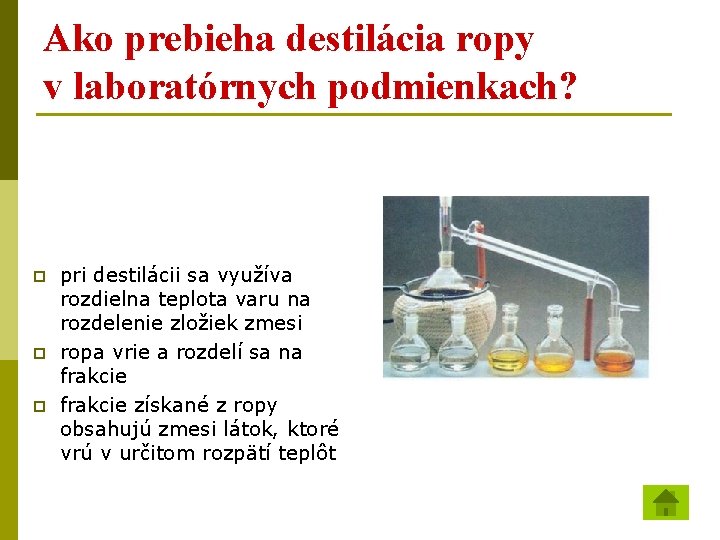 Ako prebieha destilácia ropy v laboratórnych podmienkach?

pri destilácii sa využíva rozdielna teplota varu na rozdelenie zložiek zmesi

ropa vrie a rozdelí sa na frakcie

frakcie získané z ropy obsahujú zmesi látok, ktoré vrú v určitom rozpätí teplôt